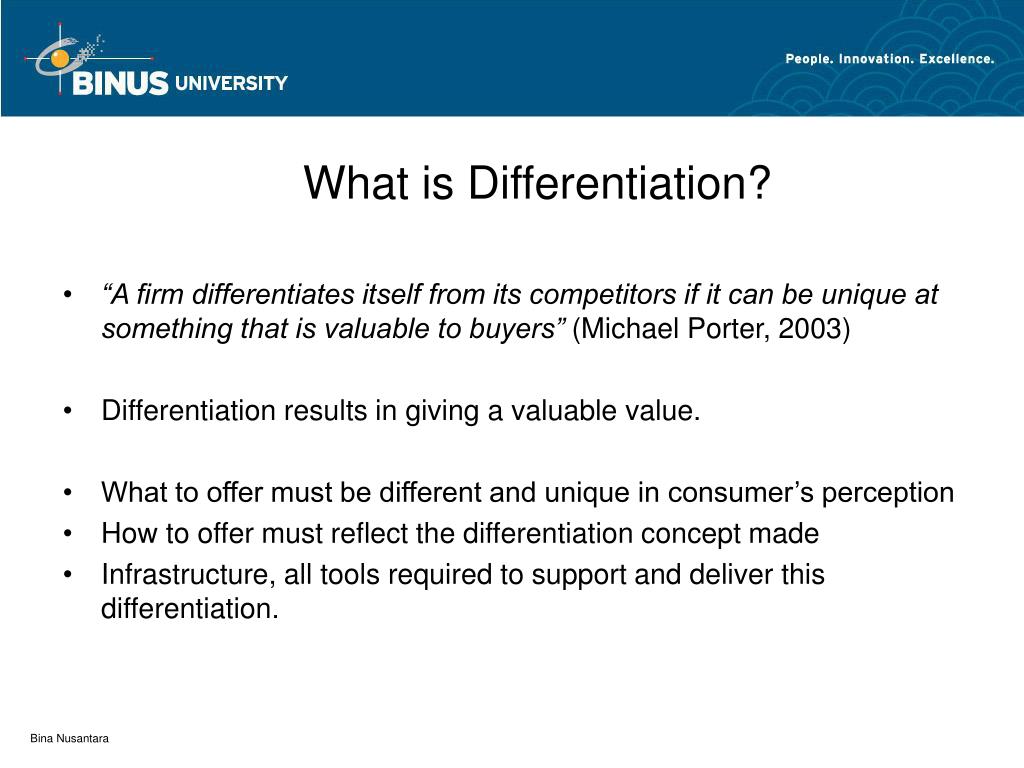 BINUS UNIVERSITY

People. Innovation. Excellence.

What is Differentiation?

• “A firm differentiates itself from its competitors if it can be unique at something that is valuable to buyers” (Michael Porter, 2003)

• Differentiation results in giving a valuable value.

• What to offer must be different and unique in consumer’s perception
• How to offer must reflect the differentiation concept made
• Infrastructure, all tools required to support and deliver this differentiation.

Bina Nusantara